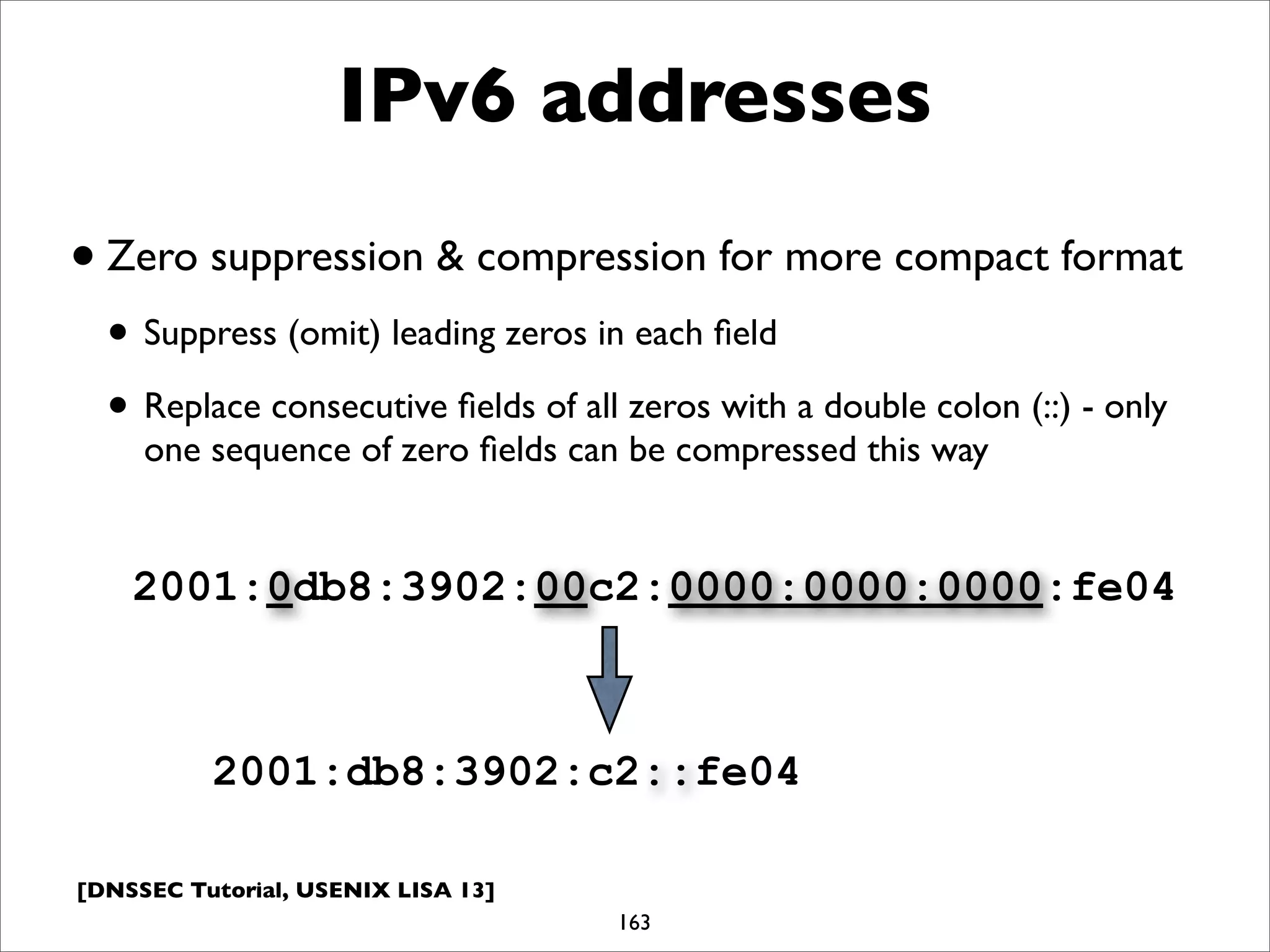 IPv6 addresses

• Zero suppression & compression for more compact format

• Suppress (omit) leading zeros in each field

• Replace consecutive fields of all zeros with a double colon (::) - only one sequence of zero fields can be compressed this way

2001:0db8:3902:00c2:0000:0000:0000:fe04

2001:db8:3902:c2::fe04

[DNSSEC Tutorial, USENIX LISA 13]

163